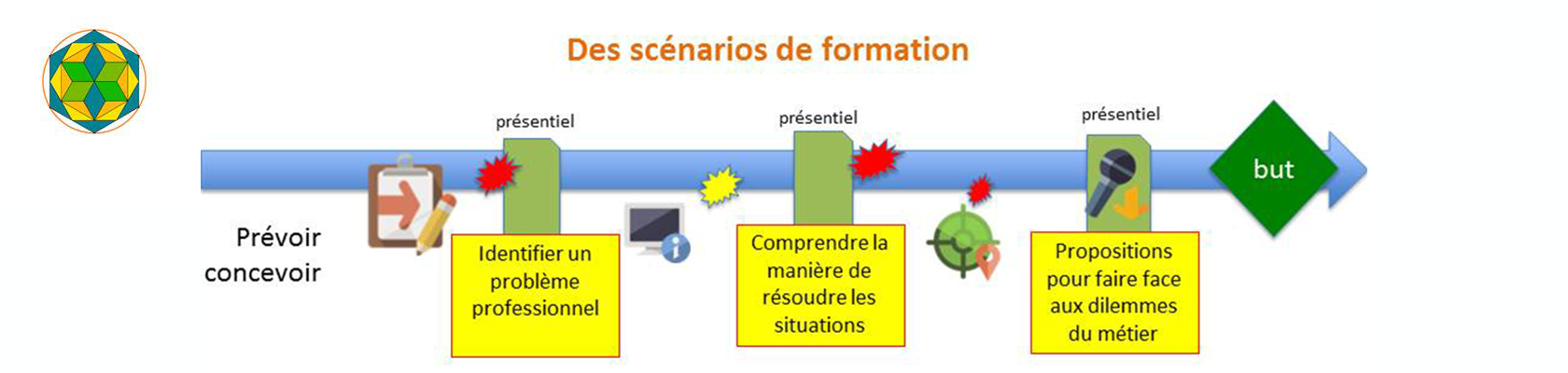 Des scénarios de formation

présentiel

présentiel

présentiel

but

Prévoir concevoir

Identifier un problème professionnel

Comprendre la manière de résoudre les situations

Propositions pour faire face aux dilemmes du métier